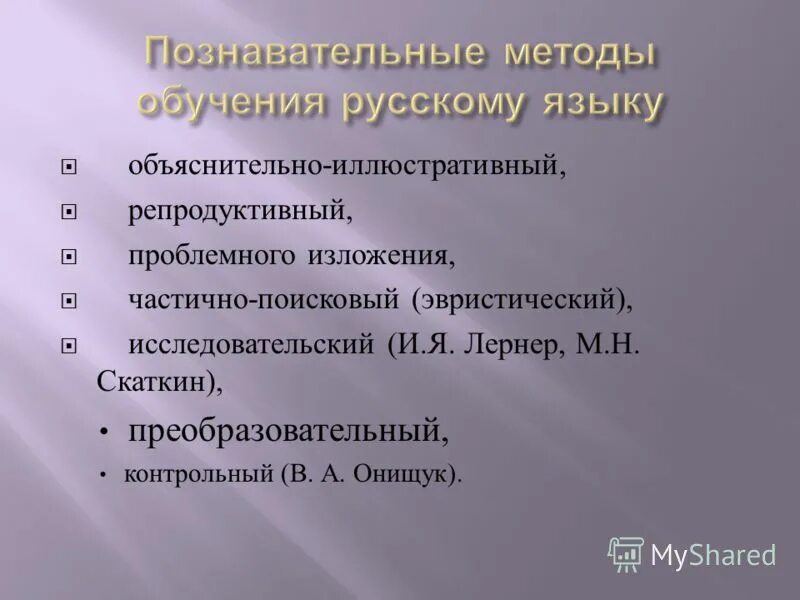 Познавательные методы обучения русскому языку

объяснительно-иллюстративный,

репродуктивный,

проблемного изложения,

частично-поисковый (эвристический),

исследовательский (И.Я. Лернер, М.Н. Скаткин),

• преобразовательный,

• контрольный (В. А. Онищук).

MyShared